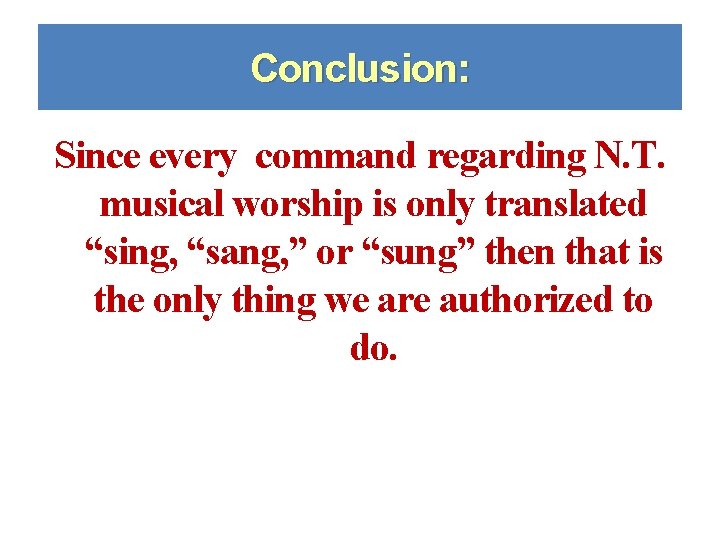 Conclusion:

Since every command regarding N.T. musical worship is only translated “sing, “sang,” or “sung” then that is the only thing we are authorized to do.